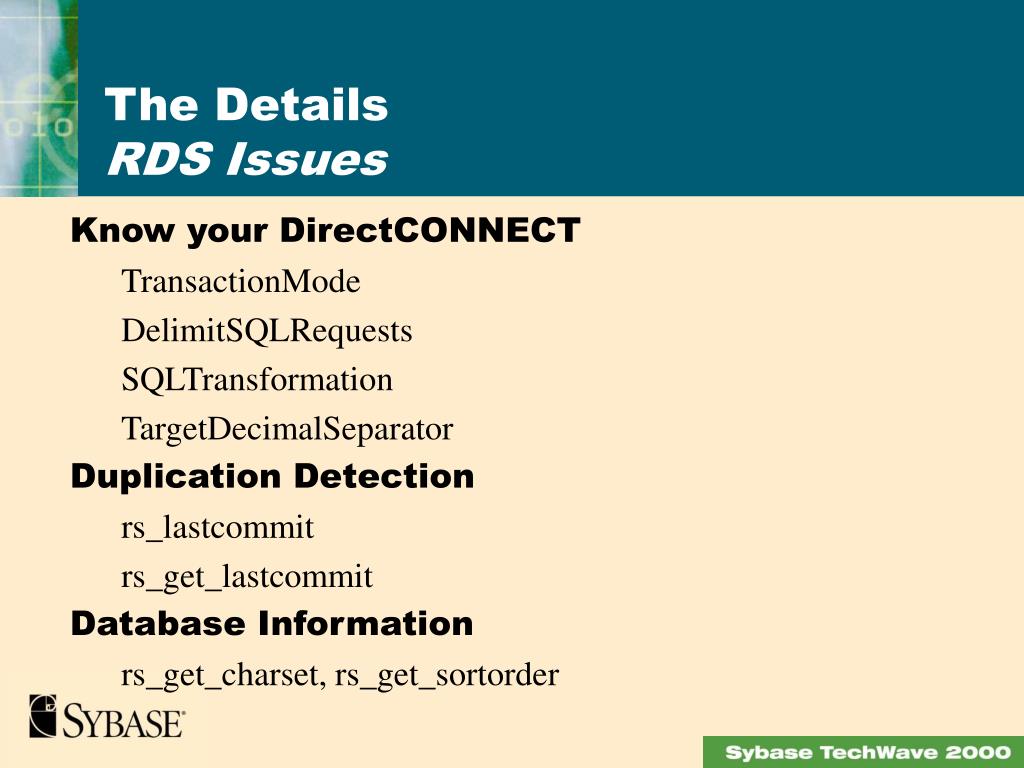 The Details
RDS Issues

Know your DirectCONNECT

TransactionMode

DelimitSQLRequests

SQLTransformation

TargetDecimalSeparator

Duplication Detection

rs_lastcommit

rs_get_lastcommit

Database Information

rs_get_charset, rs_get_sortorder

SYBASE

Sybase TechWave 2000